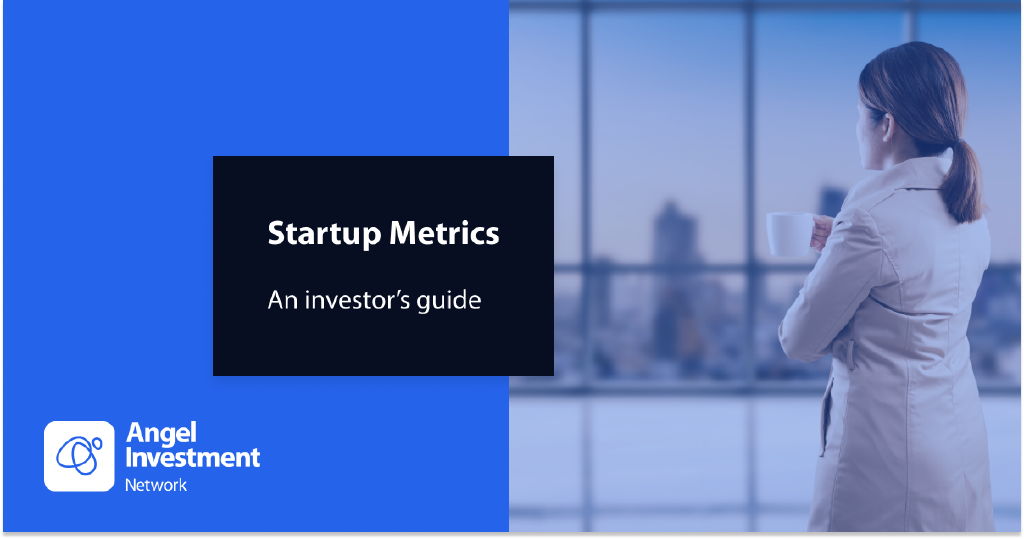 Startup Metrics

An investor's guide

Angel
Investment
Network